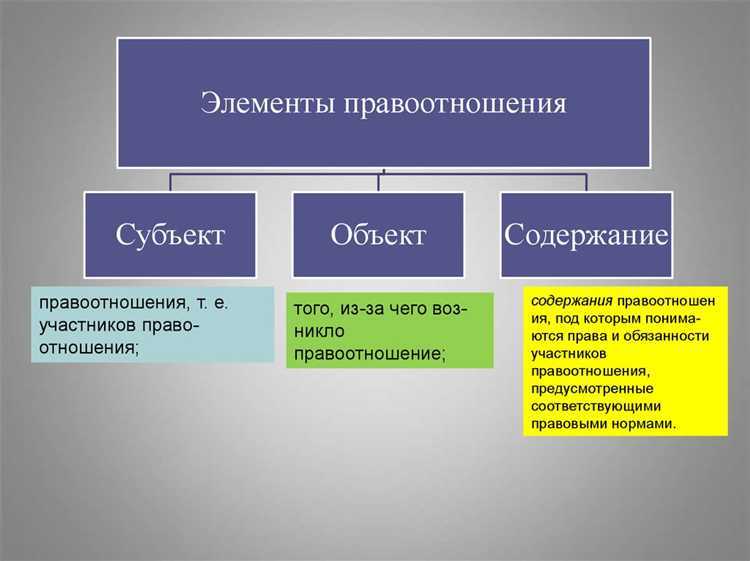 Элементы правоотношения

Субъект

Объект

Содержание

правоотношения, т. е. участников правоотношения;

того, из-за чего возникло правоотношение;

содержания правоотношения, под которым понимаются права и обязанности участников правоотношения, предусмотренные соответствующими правовыми нормами.